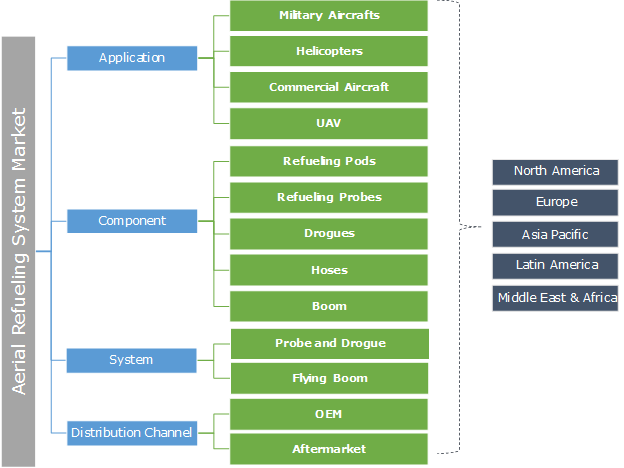 Aerial Refueling System Market

Application

Military Aircrafts

Helicopters

Commercial Aircraft

UAV

Component

Refueling Pods

Refueling Probes

Drogues

Hoses

Boom

System

Probe and Drogue

Flying Boom

Distribution Channel

OEM

Aftermarket

North America

Europe

Asia Pacific

Latin America

Middle East & Africa